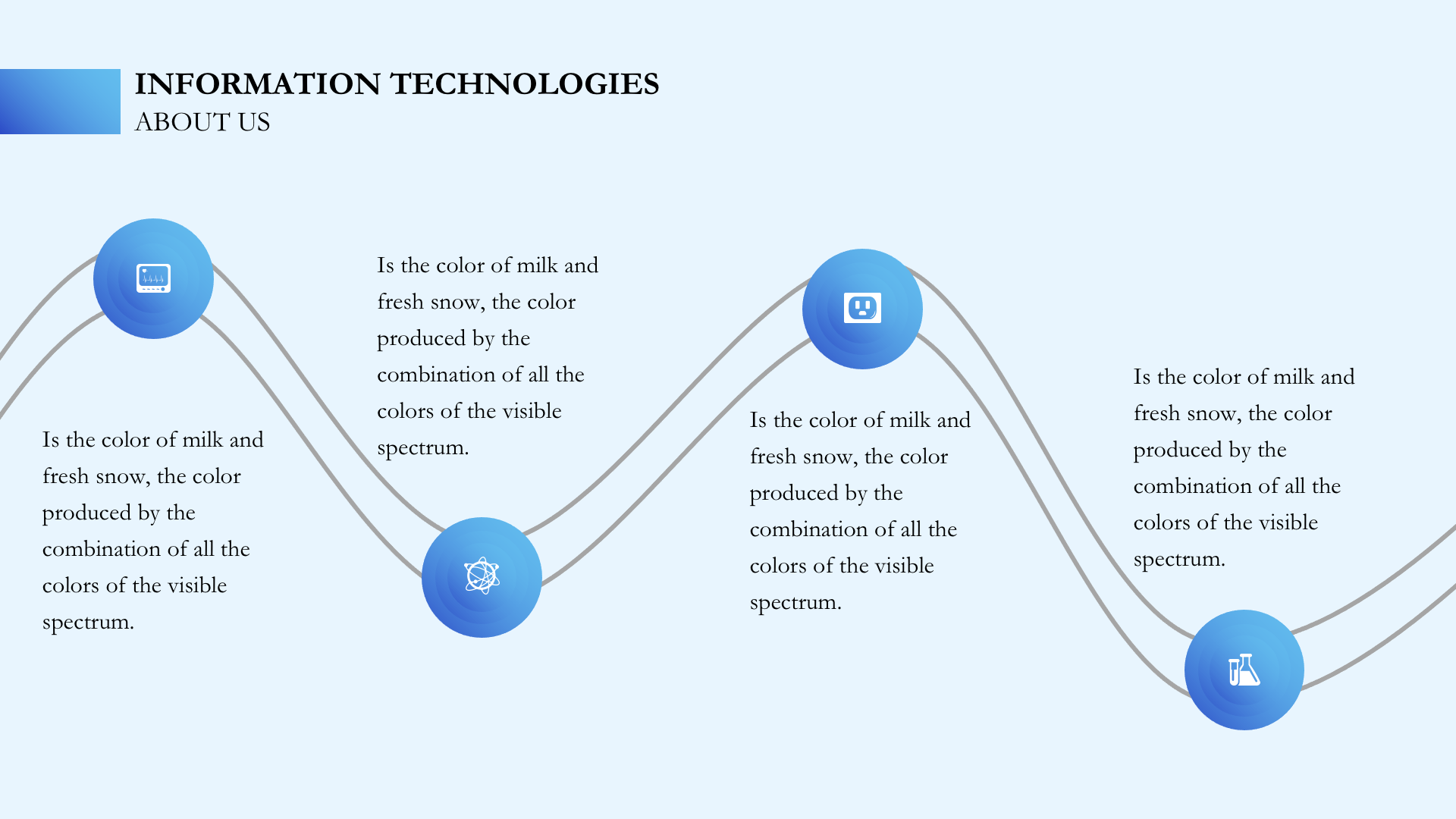 INFORMATION TECHNOLOGIES
ABOUT US

Is the color of milk and fresh snow, the color produced by the combination of all the colors of the visible spectrum.

Is the color of milk and fresh snow, the color produced by the combination of all the colors of the visible spectrum.

Is the color of milk and fresh snow, the color produced by the combination of all the colors of the visible spectrum.

Is the color of milk and fresh snow, the color produced by the combination of all the colors of the visible spectrum.